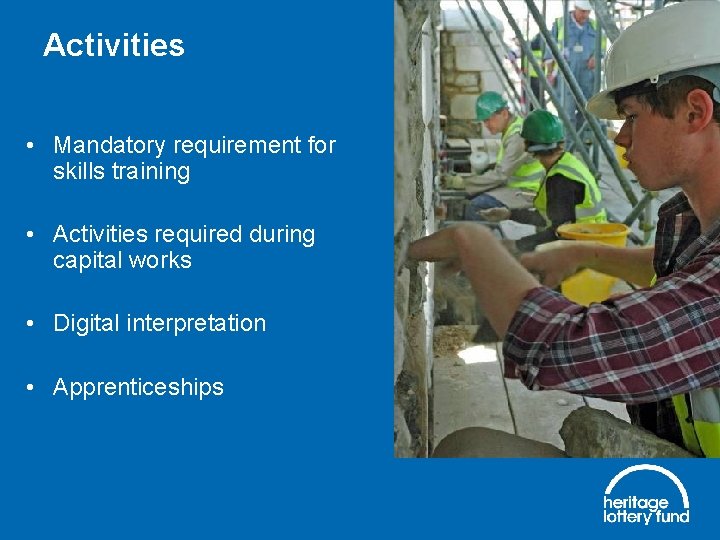 Activities

• Mandatory requirement for skills training

• Activities required during capital works

• Digital interpretation

• Apprenticeships

heritage lottery fund